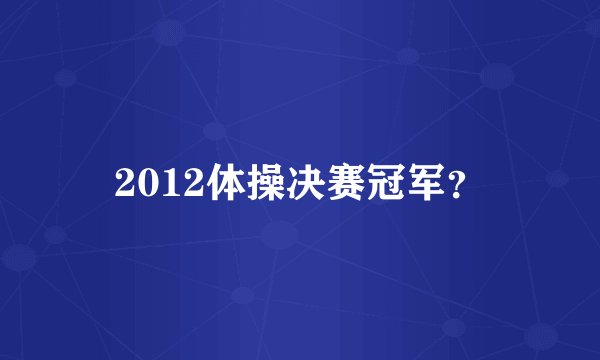 2012体操决赛冠军?